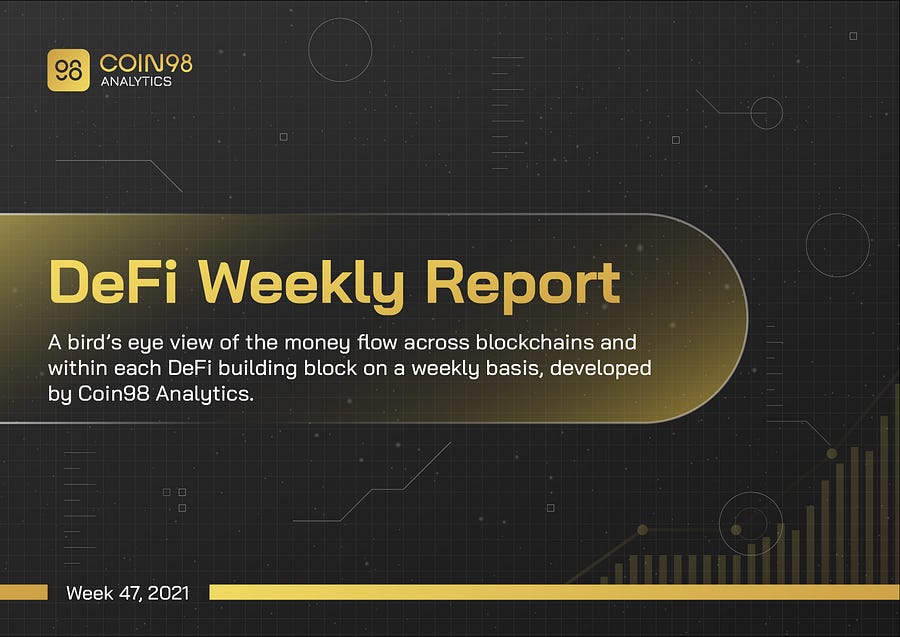 98 COIN98 ANALYTICS

DeFi Weekly Report

A bird's eye view of the money flow across blockchains and within each DeFi building block on a weekly basis, developed by Coin98 Analytics.

Week 47, 2021